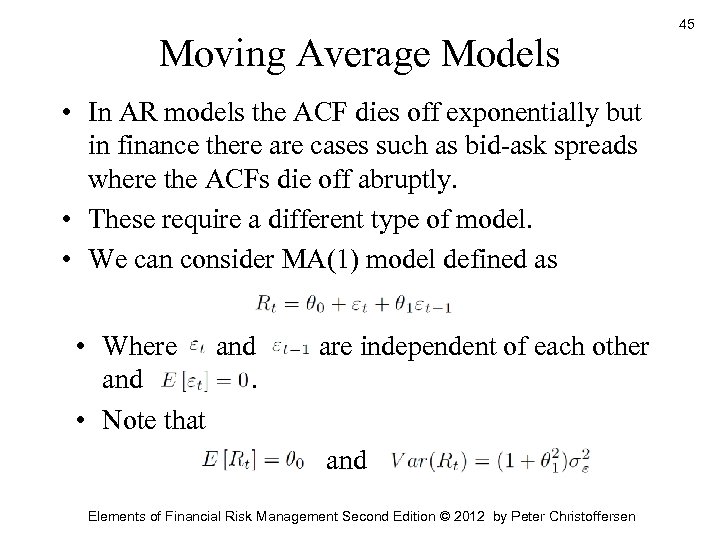 45

Moving Average Models

• In AR models the ACF dies off exponentially but in finance there are cases such as bid-ask spreads where the ACFs die off abruptly.

• These require a different type of model.

• We can consider MA(1) model defined as

$R_t = \theta_0 + \varepsilon_t + \theta_1 \varepsilon_{t-1}$

• Where $\varepsilon_t$ and $\varepsilon_{t-1}$ are independent of each other and $E[\varepsilon_t] = 0$.

• Note that

$E[R_t] = \theta_0$ and $Var(R_t) = (1 + \theta_1^2)\sigma_\varepsilon^2$

Elements of Financial Risk Management Second Edition © 2012 by Peter Christoffersen